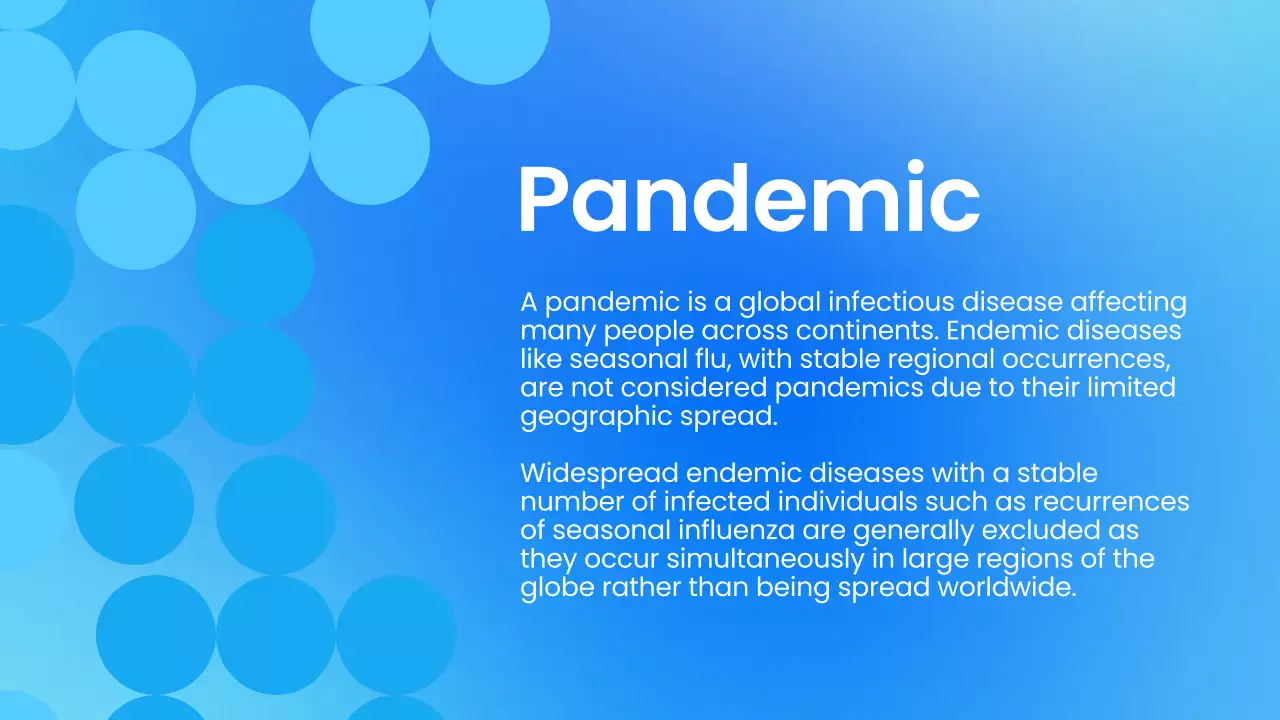 Pandemic

A pandemic is a global infectious disease affecting many people across continents. Endemic diseases like seasonal flu, with stable regional occurrences, are not considered pandemics due to their limited geographic spread.

Widespread endemic diseases with a stable number of infected individuals such as recurrences of seasonal influenza are generally excluded as they occur simultaneously in large regions of the globe rather than being spread worldwide.